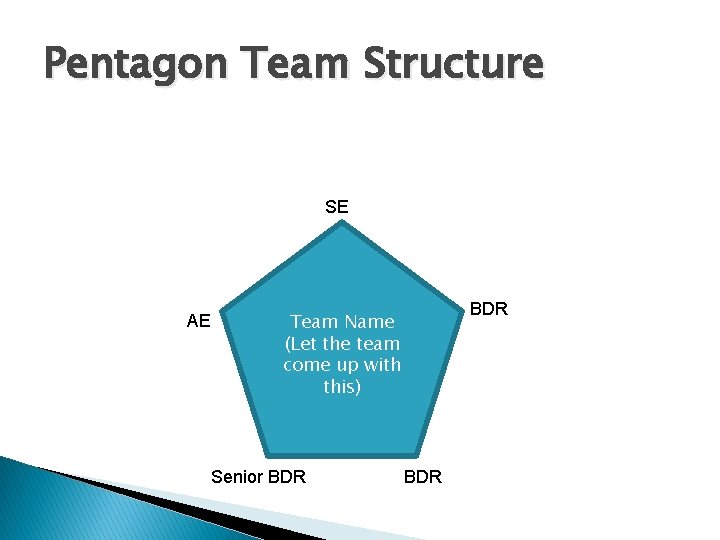 Pentagon Team Structure

SE

AE

BDR

Team Name (Let the team come up with this)

Senior BDR

BDR